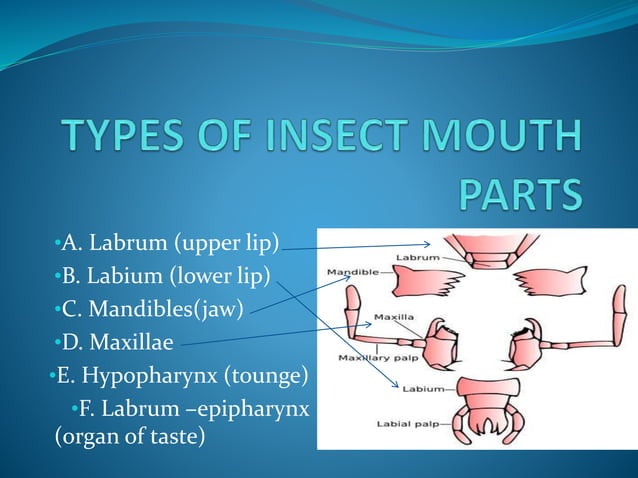 TYPES OF INSECT MOUTH PARTS

•A. Labrum (upper lip)
•B. Labium (lower lip)
•C. Mandibles(jaw)
•D. Maxillae
•E. Hypopharynx (tounge)
•F. Labrum –epipharynx (organ of taste)

Labrum
Mandible
Maxilla
Maxillary palp
Labium
Labial palp